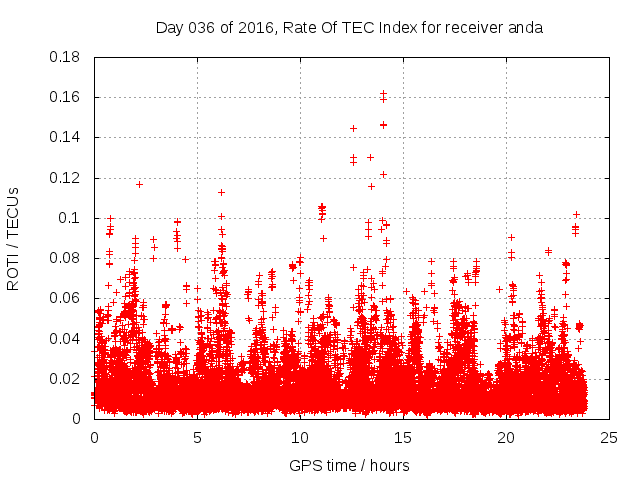 Day 036 of 2016, Rate Of TEC Index for receiver anda

ROTI / TECUs

0.18
0.16
0.14
0.12
0.1
0.08
0.06
0.04
0.02
0

0 5 10 15 20 25

GPS time / hours